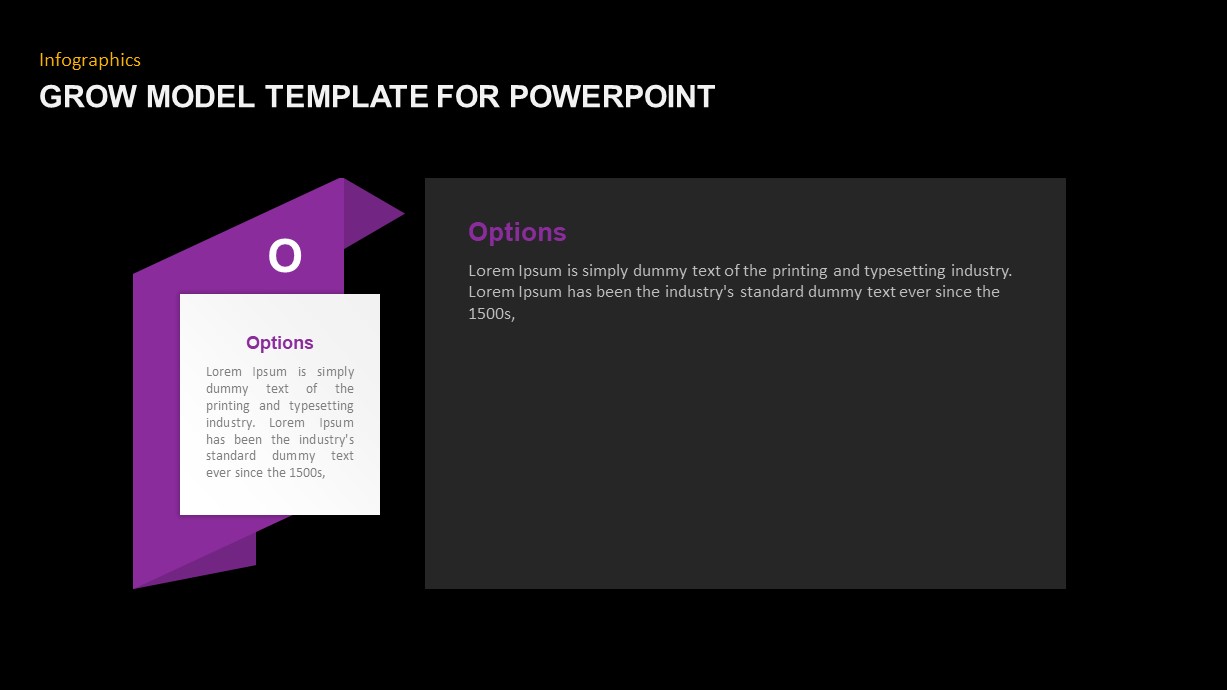 Infographics

GROW MODEL TEMPLATE FOR POWERPOINT

O

Options

Lorem Ipsum is simply dummy text of the printing and typesetting industry. Lorem Ipsum has been the industry's standard dummy text ever since the 1500s,

Options

Lorem Ipsum is simply dummy text of the printing and typesetting industry. Lorem Ipsum has been the industry's standard dummy text ever since the 1500s,